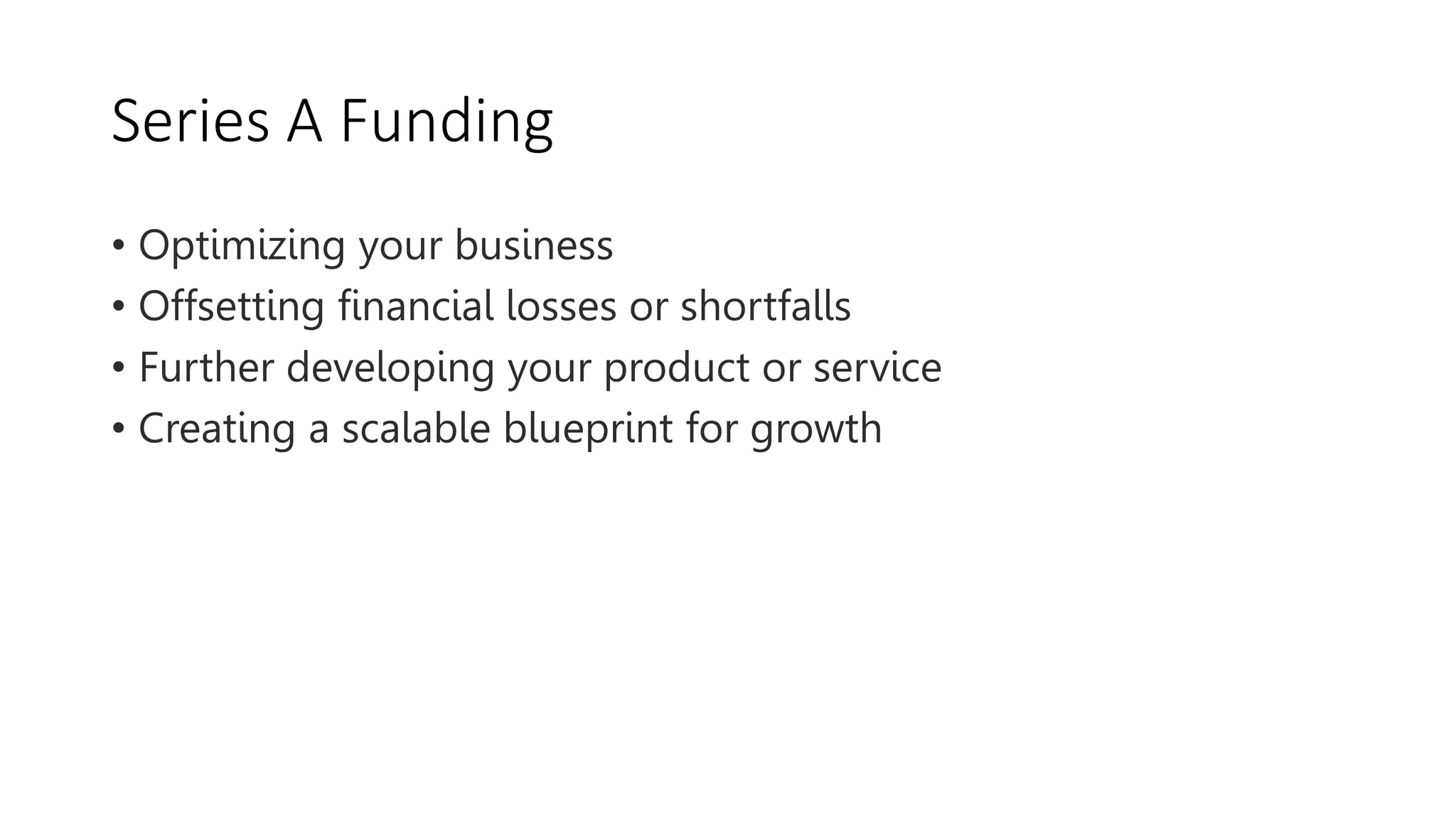 Series A Funding

• Optimizing your business
• Offsetting financial losses or shortfalls
• Further developing your product or service
• Creating a scalable blueprint for growth